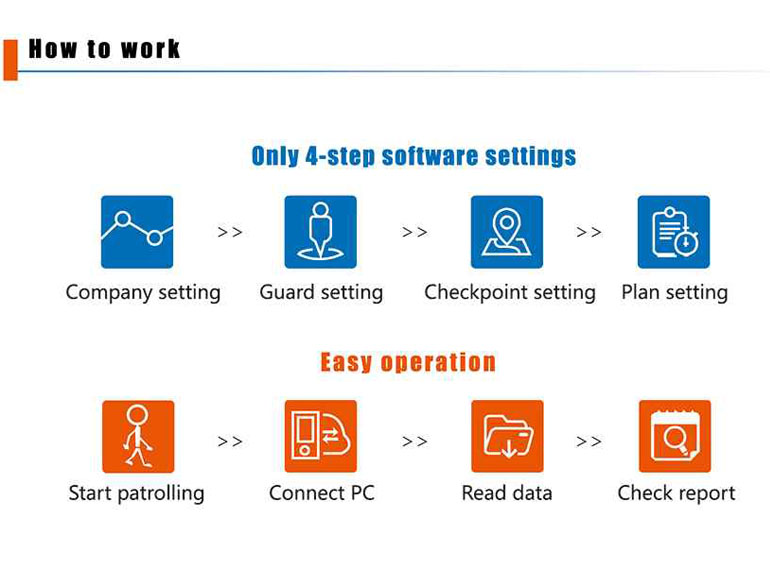 How to work

Only 4-step software settings

Company setting >> Guard setting >> Checkpoint setting >> Plan setting

Easy operation

Start patrolling >> Connect PC >> Read data >> Check report